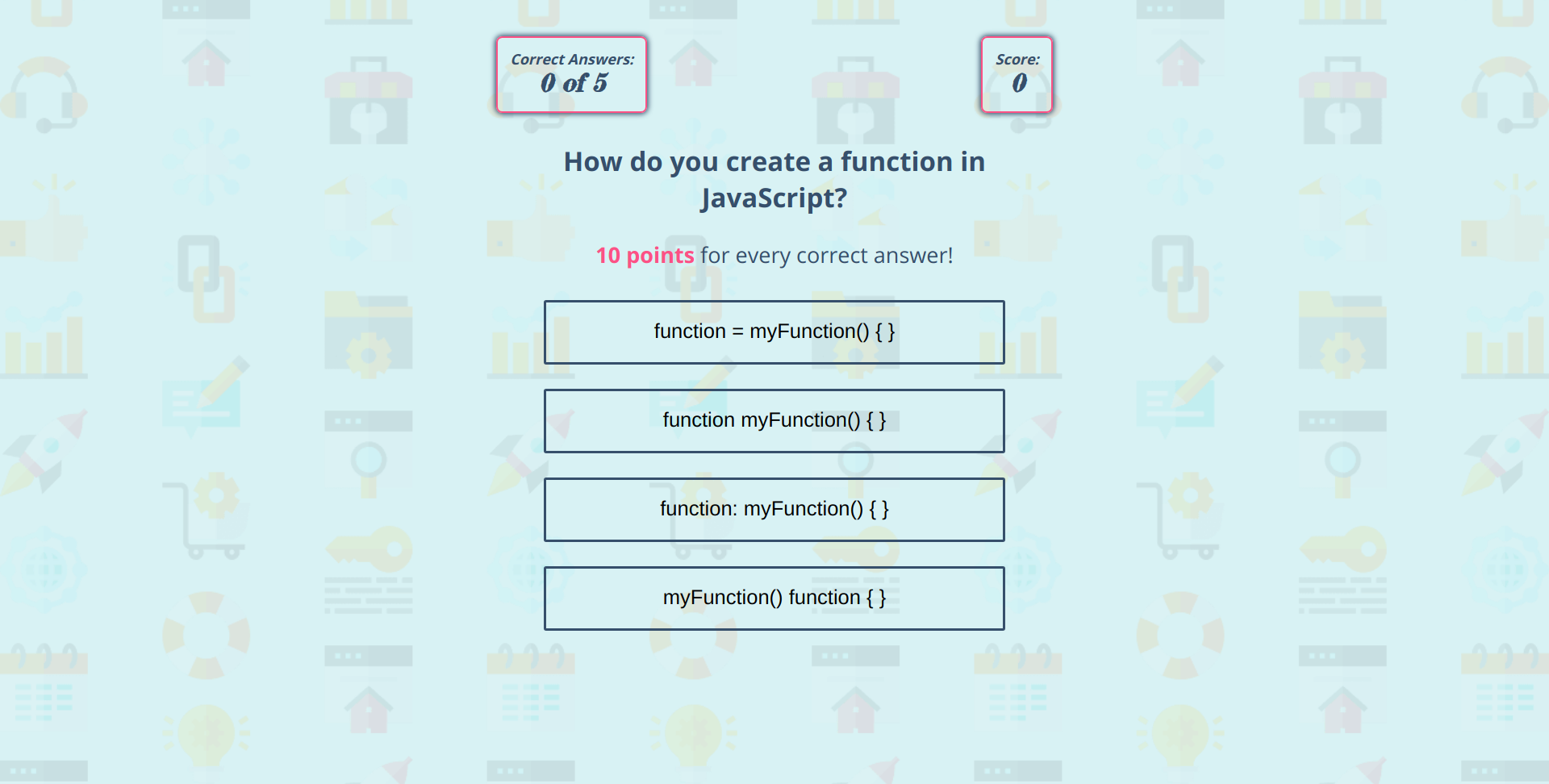 Correct Answers:
0 of 5

Score:
0

How do you create a function in JavaScript?

10 points for every correct answer!

function = myFunction() { }

function myFunction() { }

function: myFunction() { }

myFunction() function { }